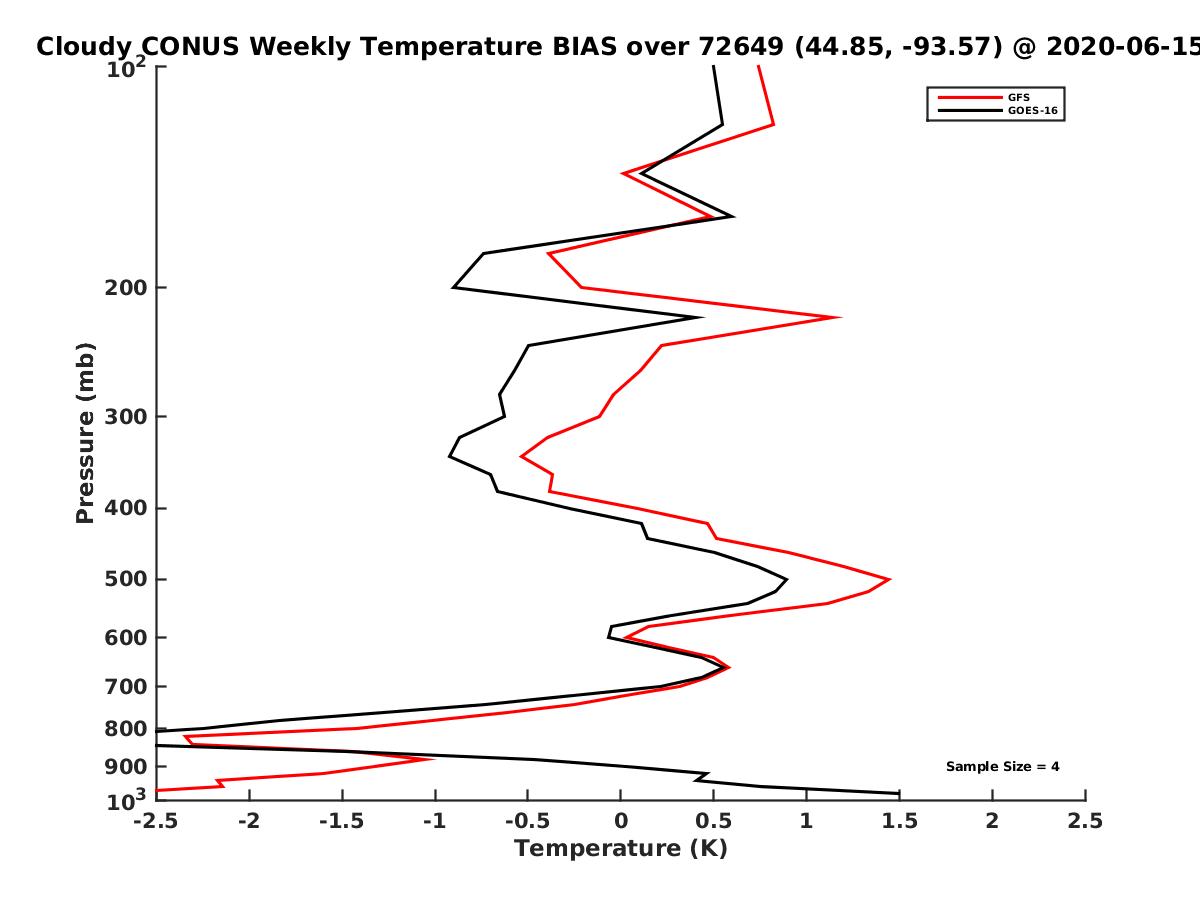 Cloudy CONUS Weekly Temperature BIAS over 72649 (44.85, -93.57) @ 2020-06-15

GFS
GOES-16

Pressure (mb)

$10^2$
200
300
400
500
600
700
800
900
$10^3$

Sample Size = 4

-2.5 -2 -1.5 -1 -0.5 0 0.5 1 1.5 2 2.5

Temperature (K)